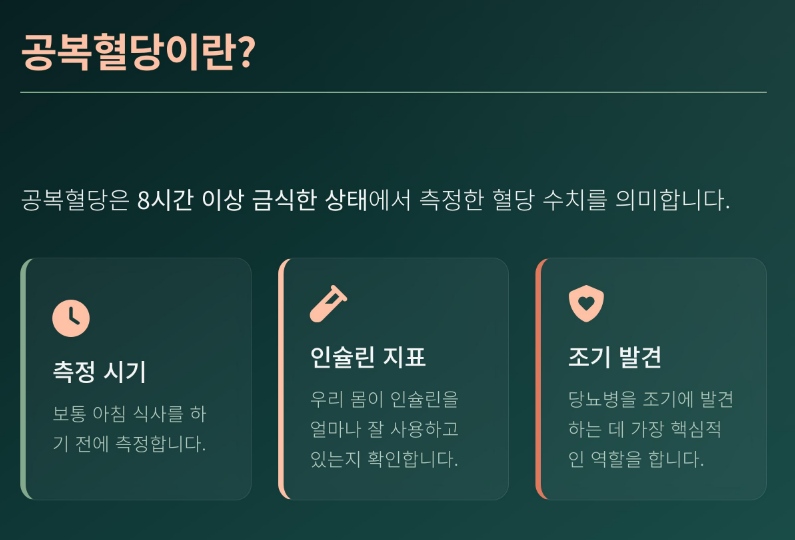 공복혈당이란?

공복혈당은 8시간 이상 금식한 상태에서 측정한 혈당 수치를 의미합니다.

측정 시기

보통 아침 식사를 하기 전에 측정합니다.

인슐린 지표

우리 몸이 인슐린을 얼마나 잘 사용하고 있는지 확인합니다.

조기 발견

당뇨병을 조기에 발견하는 데 가장 핵심적인 역할을 합니다.